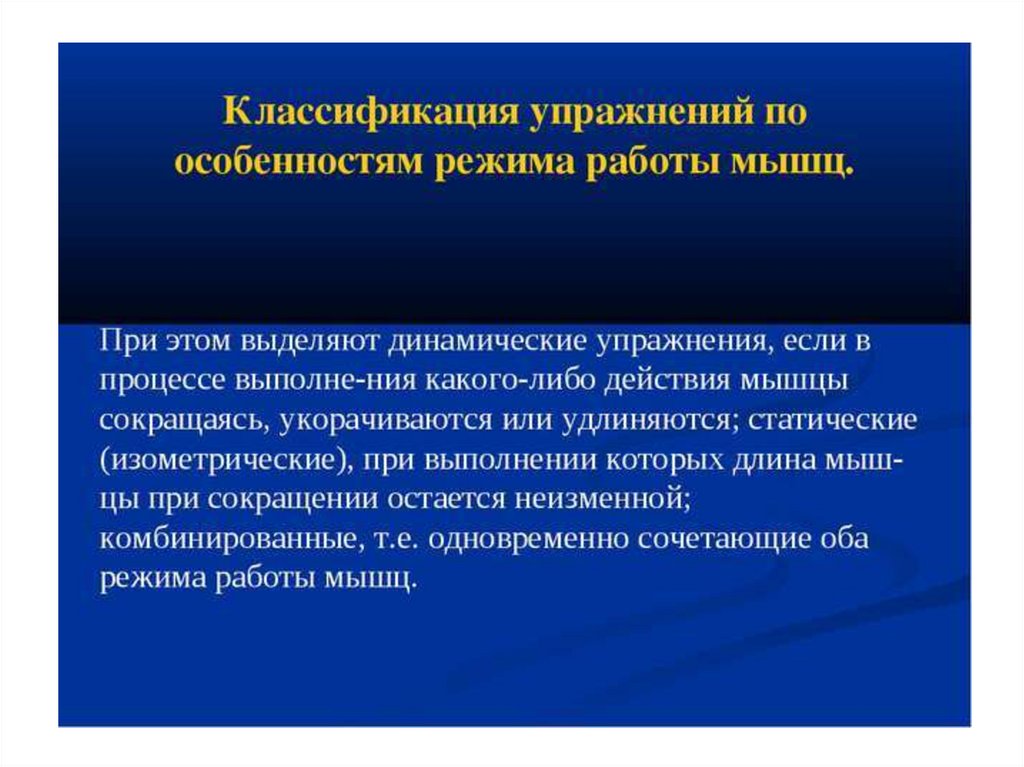 Классификация упражнений по особенностям режима работы мышц.

При этом выделяют динамические упражнения, если в процессе выполне-ния какого-либо действия мышцы сокращаясь, укорачиваются или удлиняются; статические (изометрические), при выполнении которых длина мышцы при сокращении остается неизменной; комбинированные, т.е. одновременно сочетающие оба режима работы мышц.